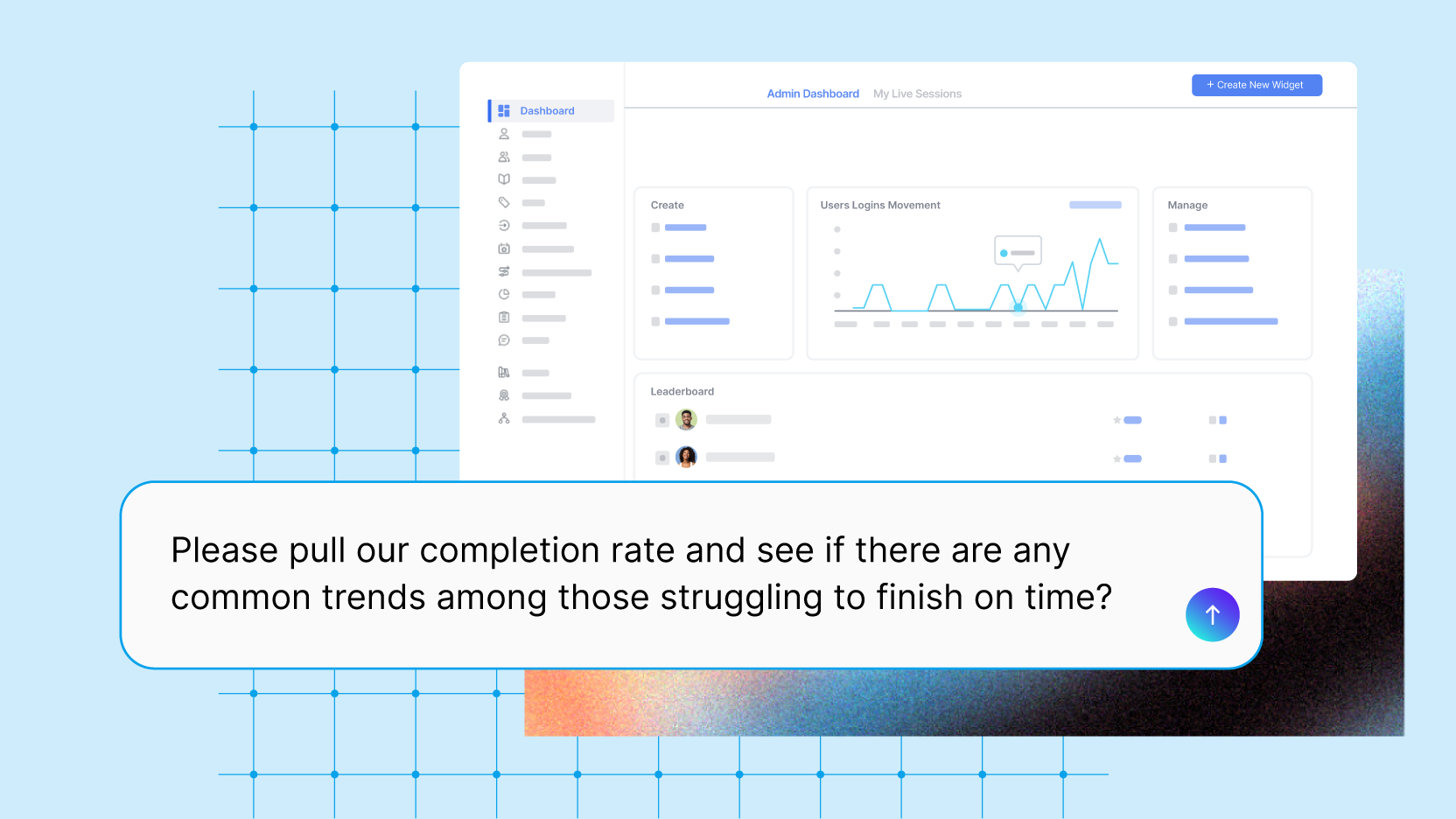 Dashboard

Admin Dashboard My Live Sessions

+ Create New Widget

Create

Users Logins Movement

Manage

Leaderboard

Please pull our completion rate and see if there are any common trends among those struggling to finish on time?